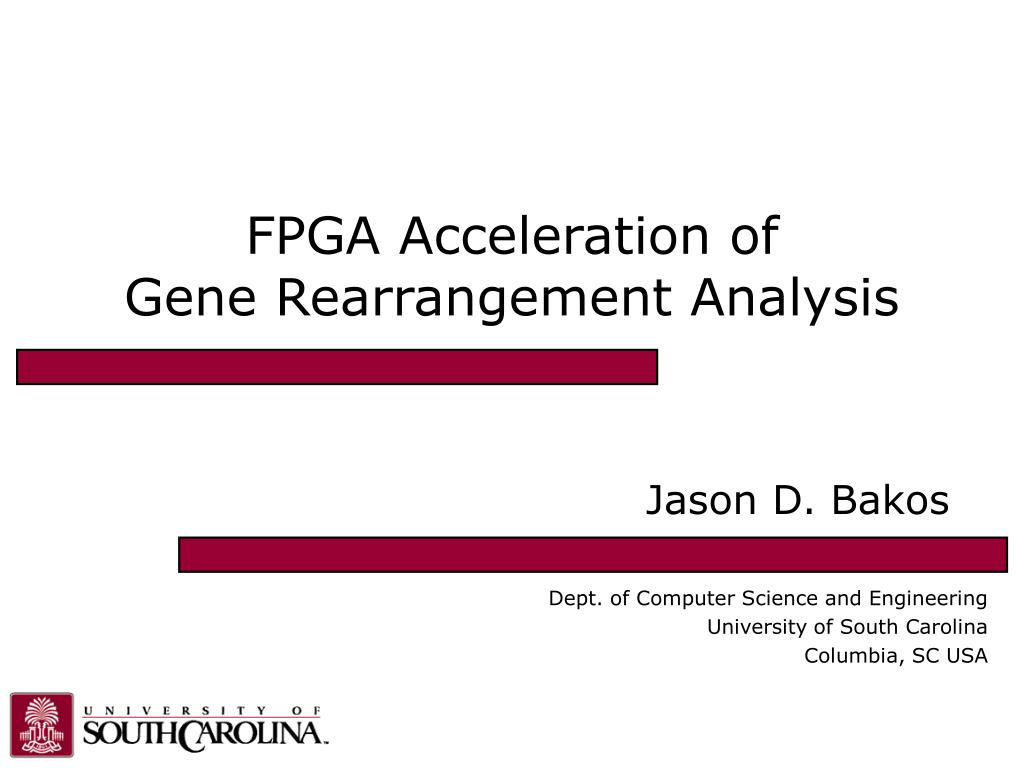 FPGA Acceleration of
Gene Rearrangement Analysis

Jason D. Bakos

Dept. of Computer Science and Engineering
University of South Carolina
Columbia, SC USA

UNIVERSITY OF
SOUTH CAROLINA